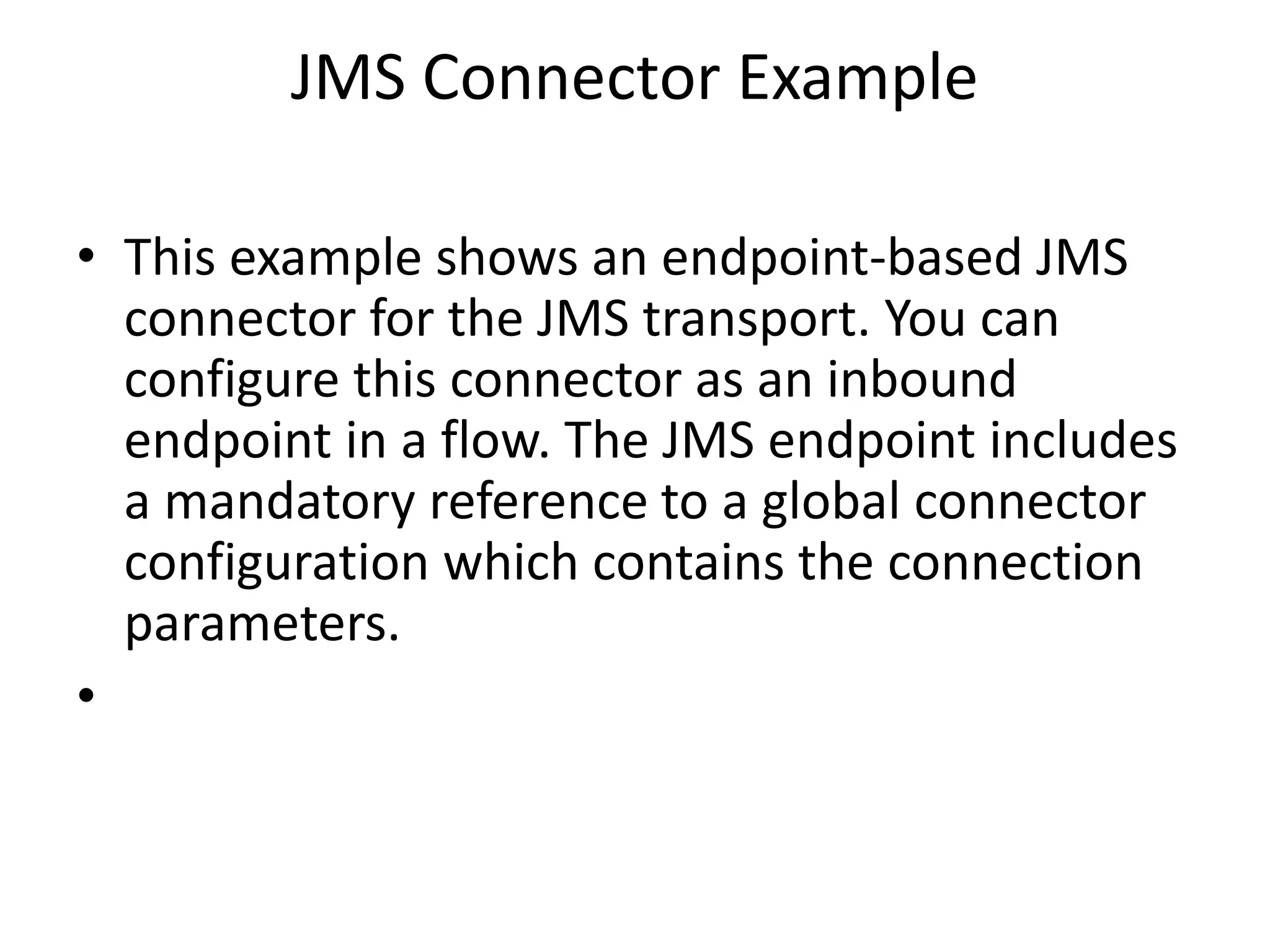 JMS Connector Example

• This example shows an endpoint-based JMS connector for the JMS transport. You can configure this connector as an inbound endpoint in a flow. The JMS endpoint includes a mandatory reference to a global connector configuration which contains the connection parameters.

•